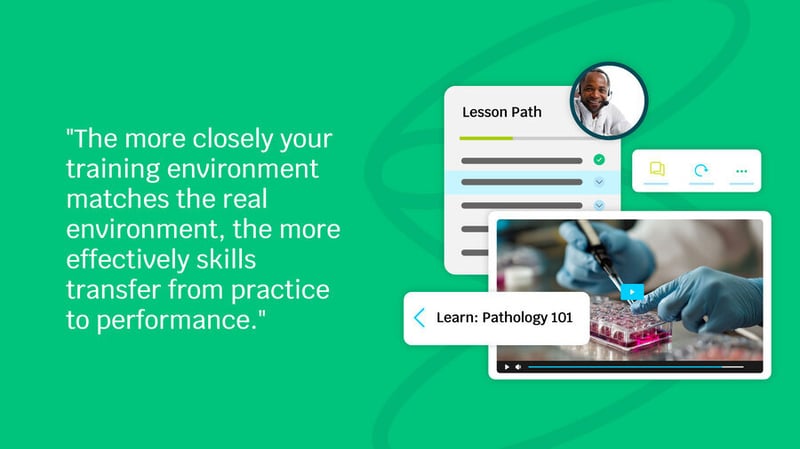 "The more closely your training environment matches the real environment, the more effectively skills transfer from practice to performance."

Lesson Path

Learn: Pathology 101